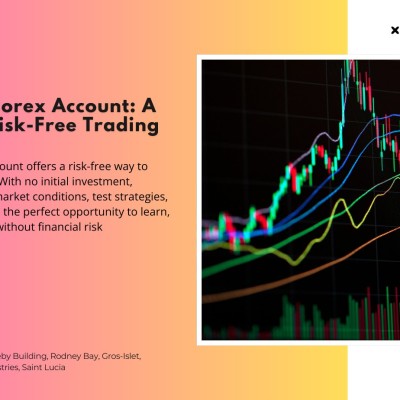 ×

orex Account: A
isk-Free Trading

ount offers a risk-free way to
With no initial investment,
market conditions, test strategies,
the perfect opportunity to learn,
without financial risk

by Building, Rodney Bay, Gros-Islet,
stries, Saint Lucia